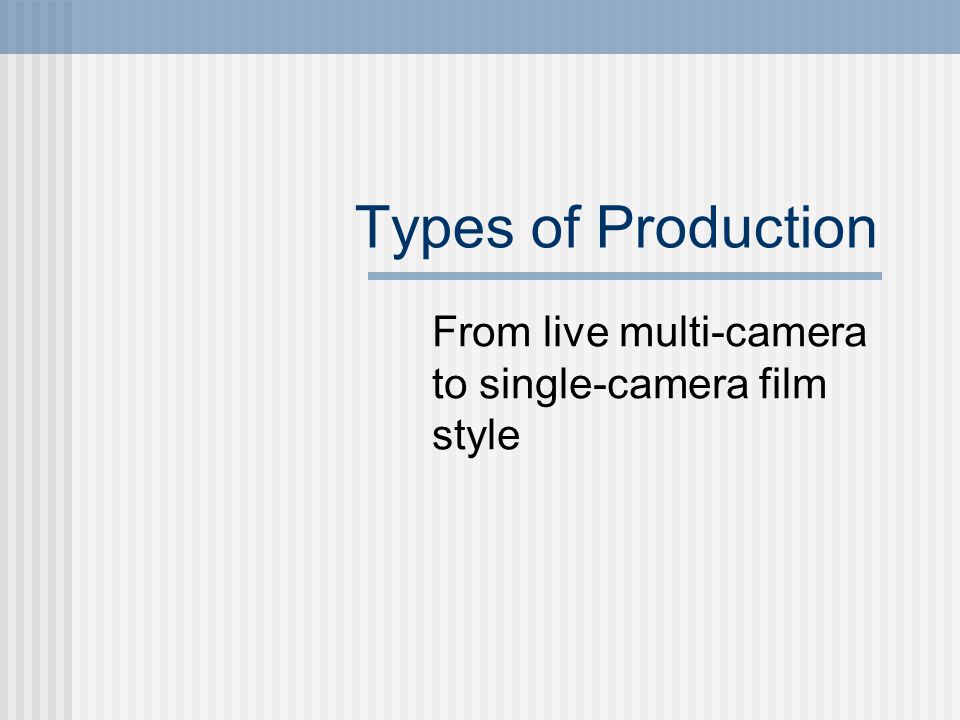 Types of Production

From live multi-camera to single-camera film style